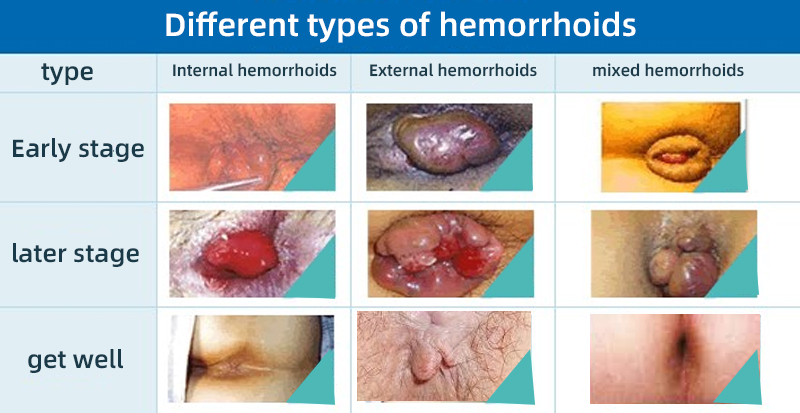 Different types of hemorrhoids

| type | Internal hemorrhoids | External hemorrhoids | mixed hemorrhoids |
|---|---|---|---|
| Early stage | | | |
| later stage | | | |
| get well | | | |